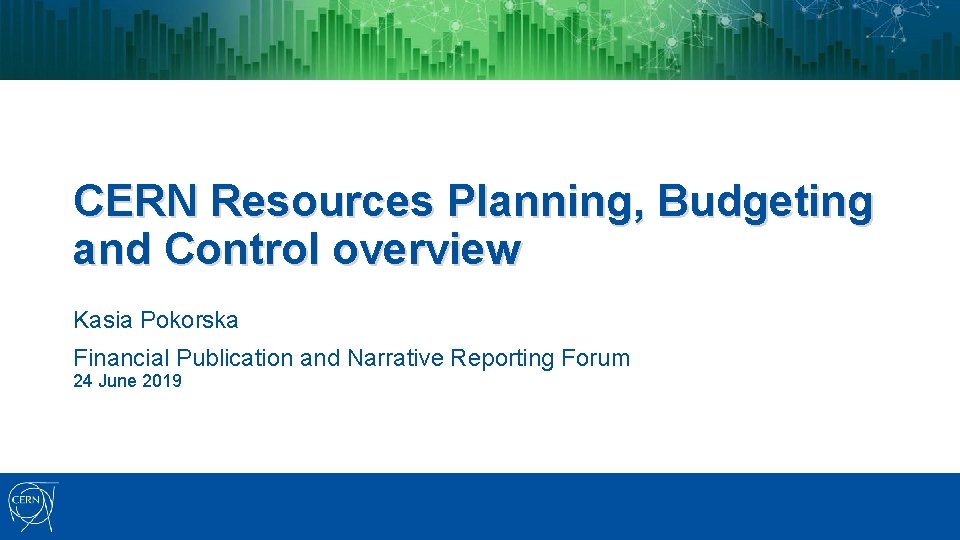 CERN Resources Planning, Budgeting and Control overview

Kasia Pokorska

Financial Publication and Narrative Reporting Forum
24 June 2019

CERN